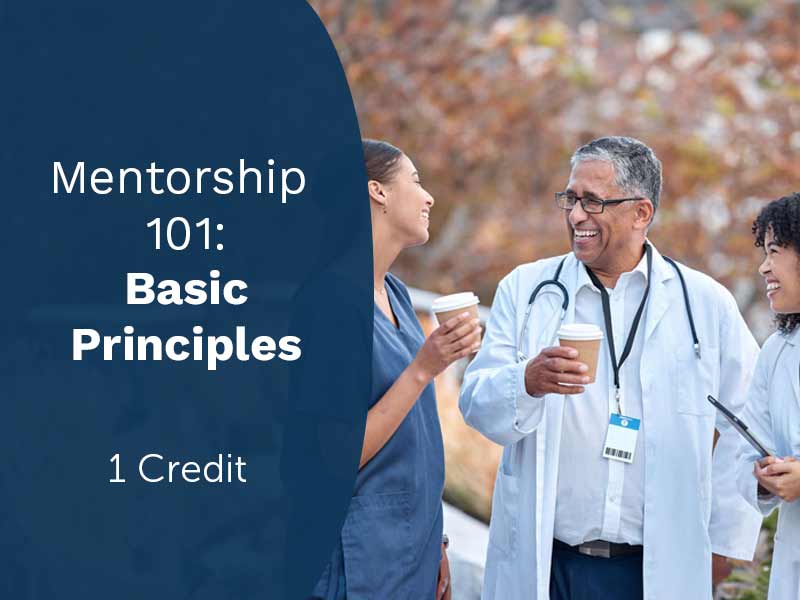 Mentorship 101:
Basic Principles

1 Credit